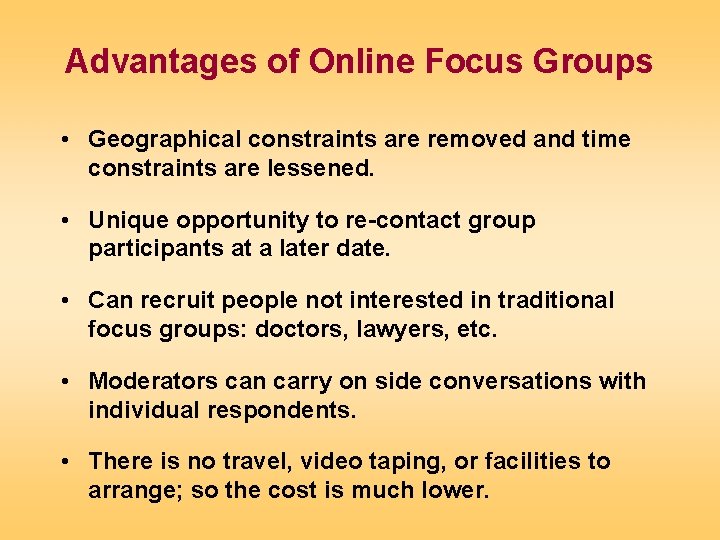 Advantages of Online Focus Groups

• Geographical constraints are removed and time constraints are lessened.

• Unique opportunity to re-contact group participants at a later date.

• Can recruit people not interested in traditional focus groups: doctors, lawyers, etc.

• Moderators can carry on side conversations with individual respondents.

• There is no travel, video taping, or facilities to arrange; so the cost is much lower.